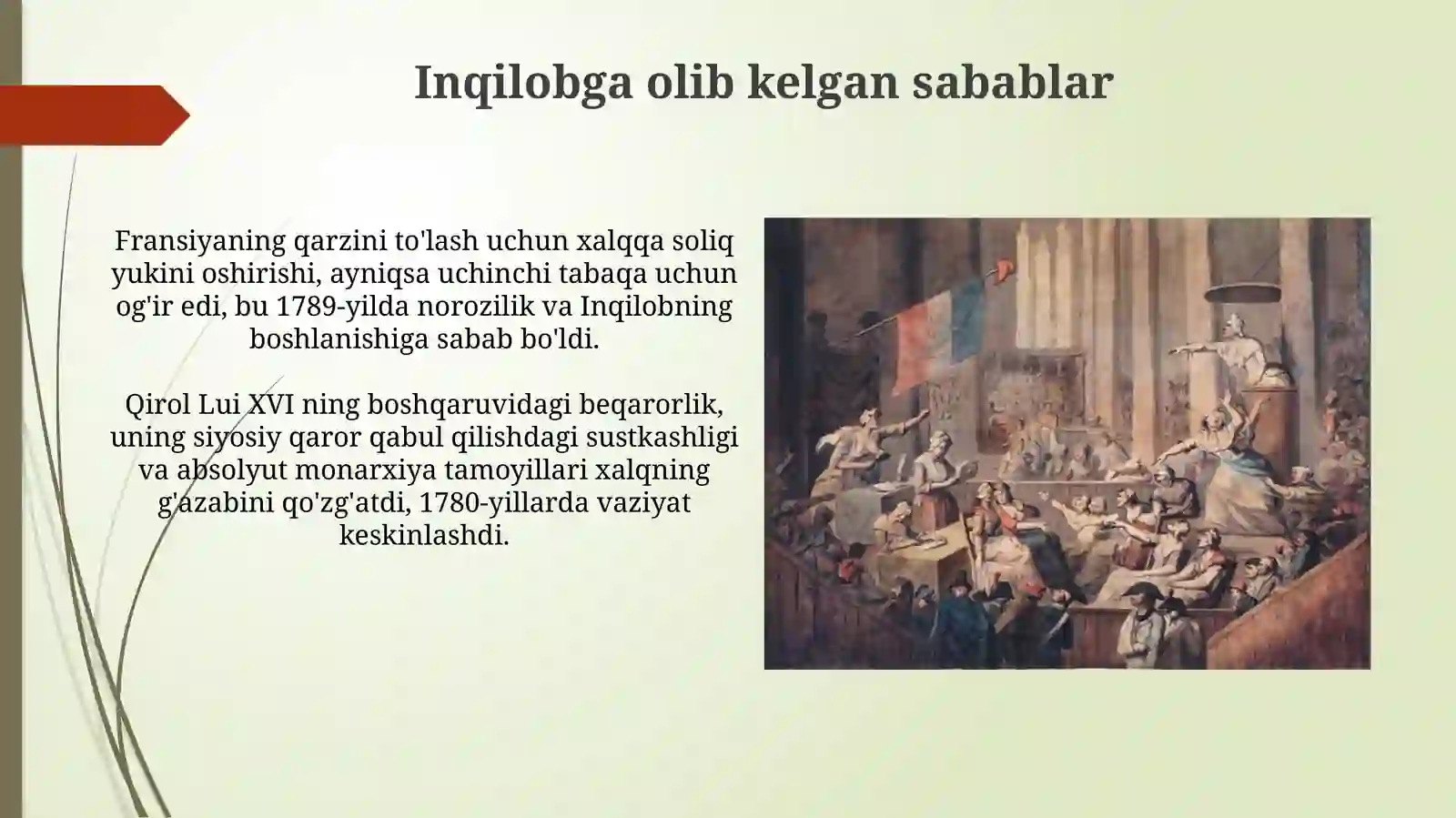 Inqilobga olib kelgan sabablar

Fransiyaning qarzini to'lash uchun xalqqa soliq yukini oshirishi, ayniqsa uchinchi tabaqa uchun og'ir edi, bu 1789-yilda norozilik va Inqilobning boshlanishiga sabab bo'ldi.

Qirol Lui XVI ning boshqaruvidagi beqarorlik, uning siyosiy qaror qabul qilishdagi sustkashligi va absolyut monarxiya tamoyillari xalqning g'azabini qo'zg'atdi, 1780-yillarda vaziyat keskinlashdi.